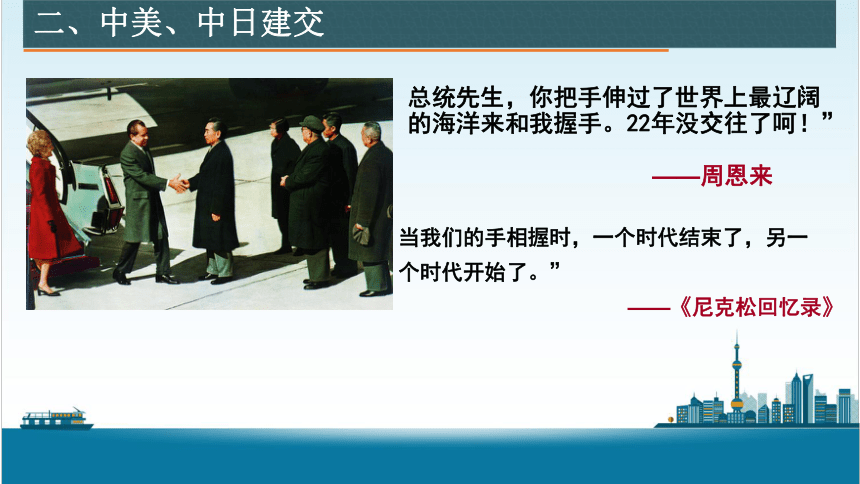 二、中美、中日建交

总统先生，你把手伸过了世界上最辽阔的海洋来和我握手。22年没交往了呵！”

——周恩来

当我们的手相握时，一个时代结束了，另一个时代开始了。”

——《尼克松回忆录》